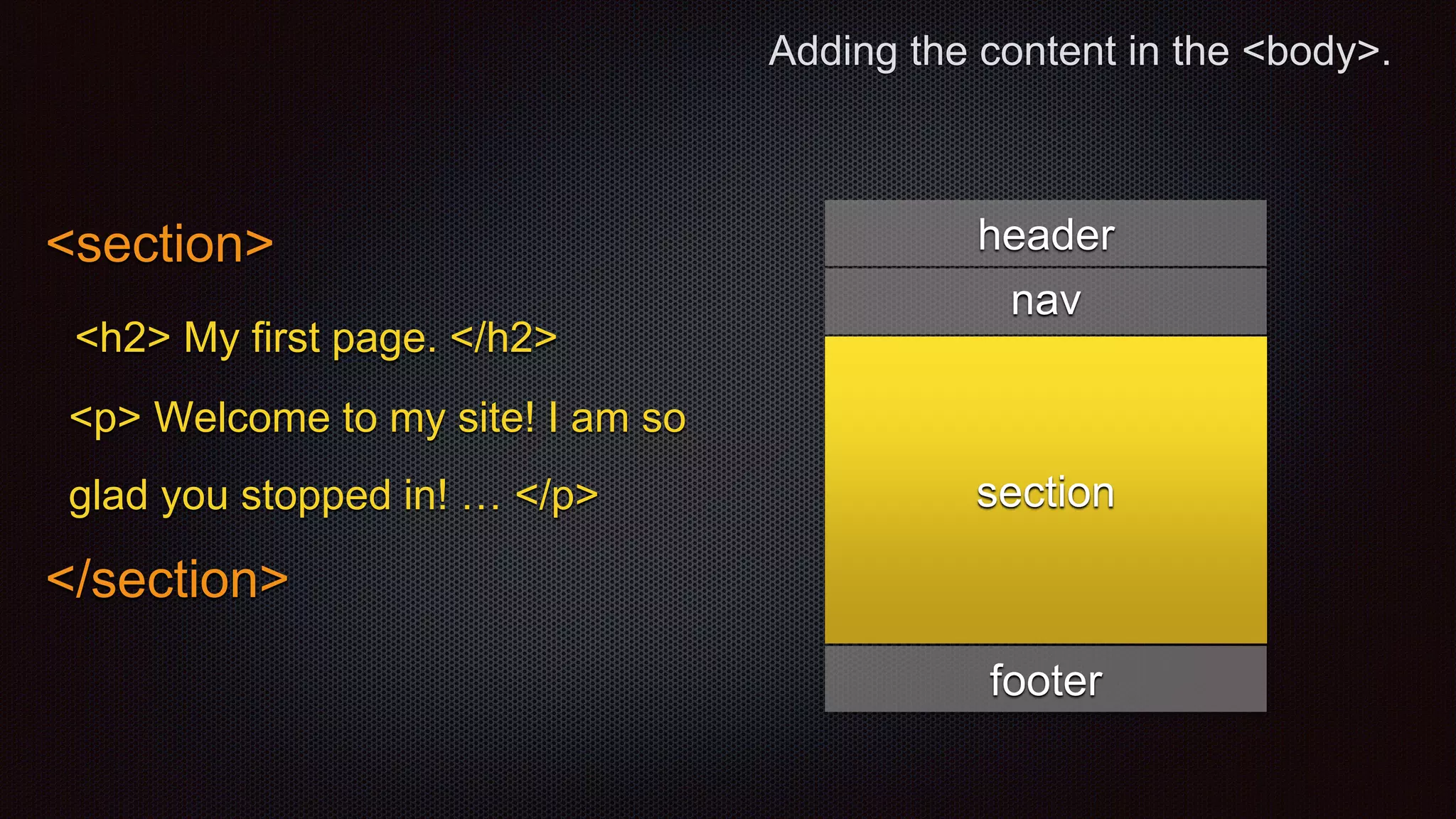 Adding the content in the <body>.

<section>

<h2> My first page. </h2>

<p> Welcome to my site! I am so glad you stopped in! … </p>

</section>

header

nav

section

footer